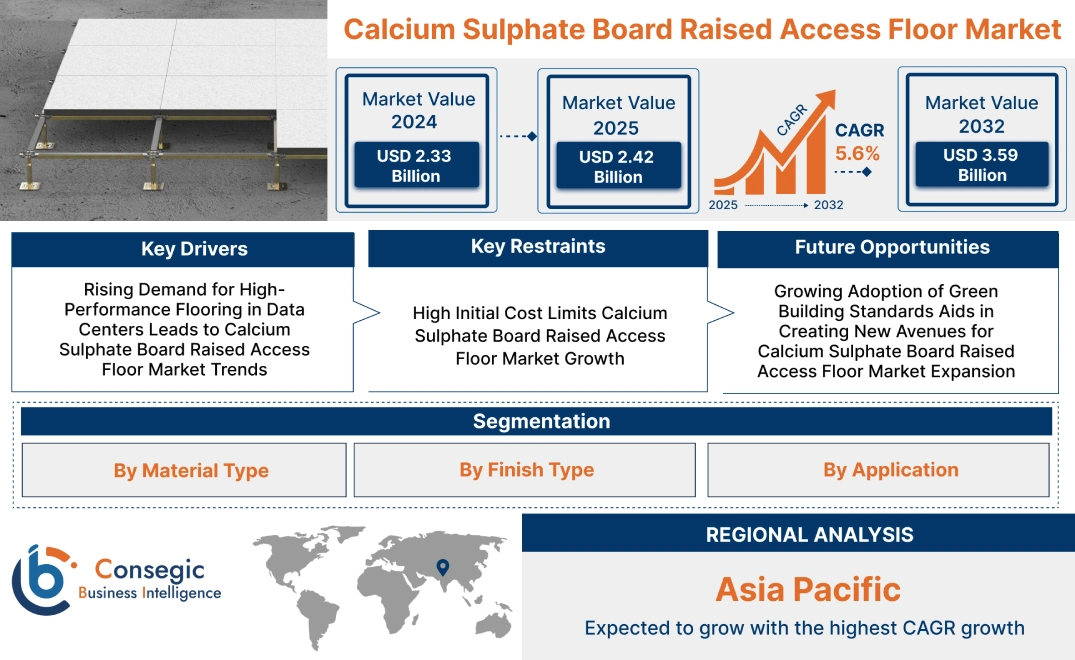 Calcium Sulphate Board Raised Access Floor Market

Market Value 2024
USD 2.33 Billion

Market Value 2025
USD 2.42 Billion

CAGR
CAGR 5.6%
2025 2032

Market Value 2032
USD 3.59 Billion

Key Drivers
Rising Demand for High-Performance Flooring in Data Centers Leads to Calcium Sulphate Board Raised Access Floor Market Trends

Key Restraints
High Initial Cost Limits Calcium Sulphate Board Raised Access Floor Market Growth

Future Opportunities
Growing Adoption of Green Building Standards Aids in Creating New Avenues for Calcium Sulphate Board Raised Access Floor Market Expansion

Segmentation
By Material Type
By Finish Type
By Application

Consegic Business Intelligence

REGIONAL ANALYSIS
Asia Pacific
Expected to grow with the highest CAGR growth